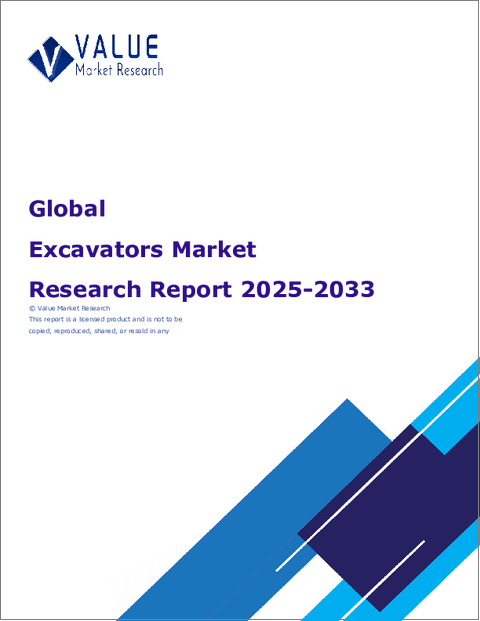 VALUE
Market Research

Global

Excavators Market

Research Report 2025-2033

© Value Market Research
This report is a licensed product and is not to be copied, reproduced, shared, or resold in any